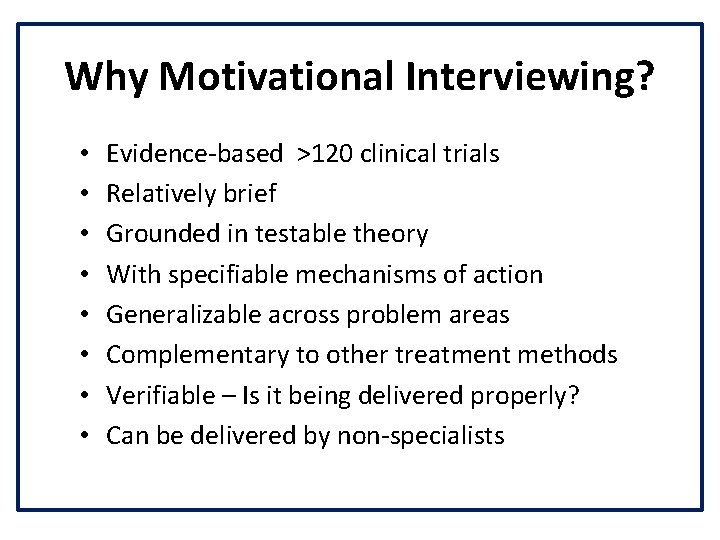 Why Motivational Interviewing?

• Evidence-based >120 clinical trials
• Relatively brief
• Grounded in testable theory
• With specifiable mechanisms of action
• Generalizable across problem areas
• Complementary to other treatment methods
• Verifiable – Is it being delivered properly?
• Can be delivered by non-specialists